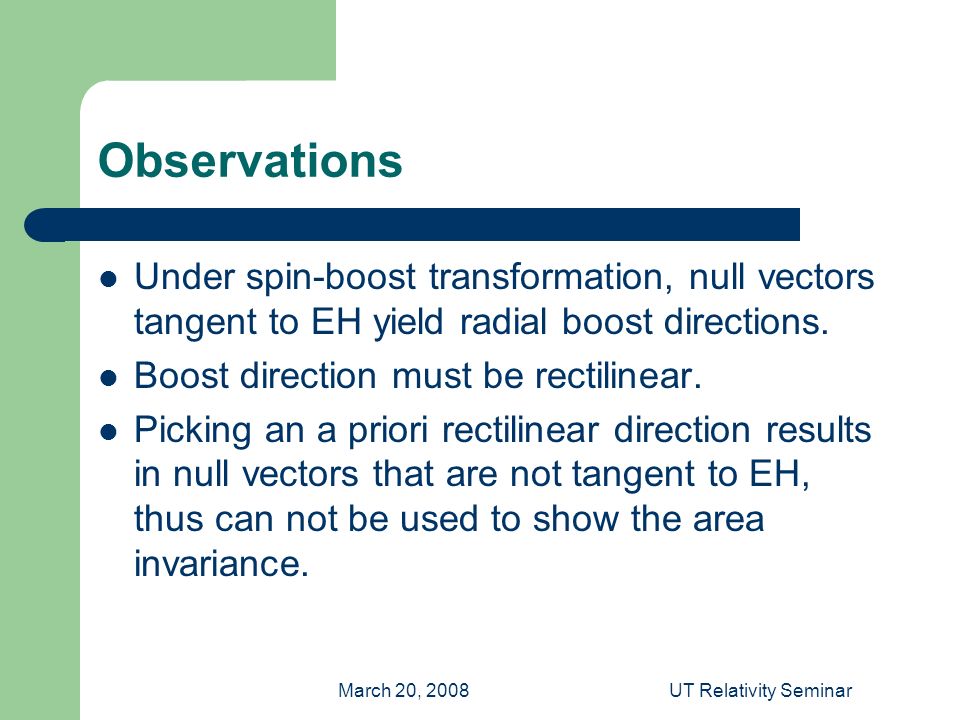 Observations

- Under spin-boost transformation, null vectors tangent to EH yield radial boost directions.
- Boost direction must be rectilinear.
- Picking an a priori rectilinear direction results in null vectors that are not tangent to EH, thus can not be used to show the area invariance.

March 20, 2008

UT Relativity Seminar